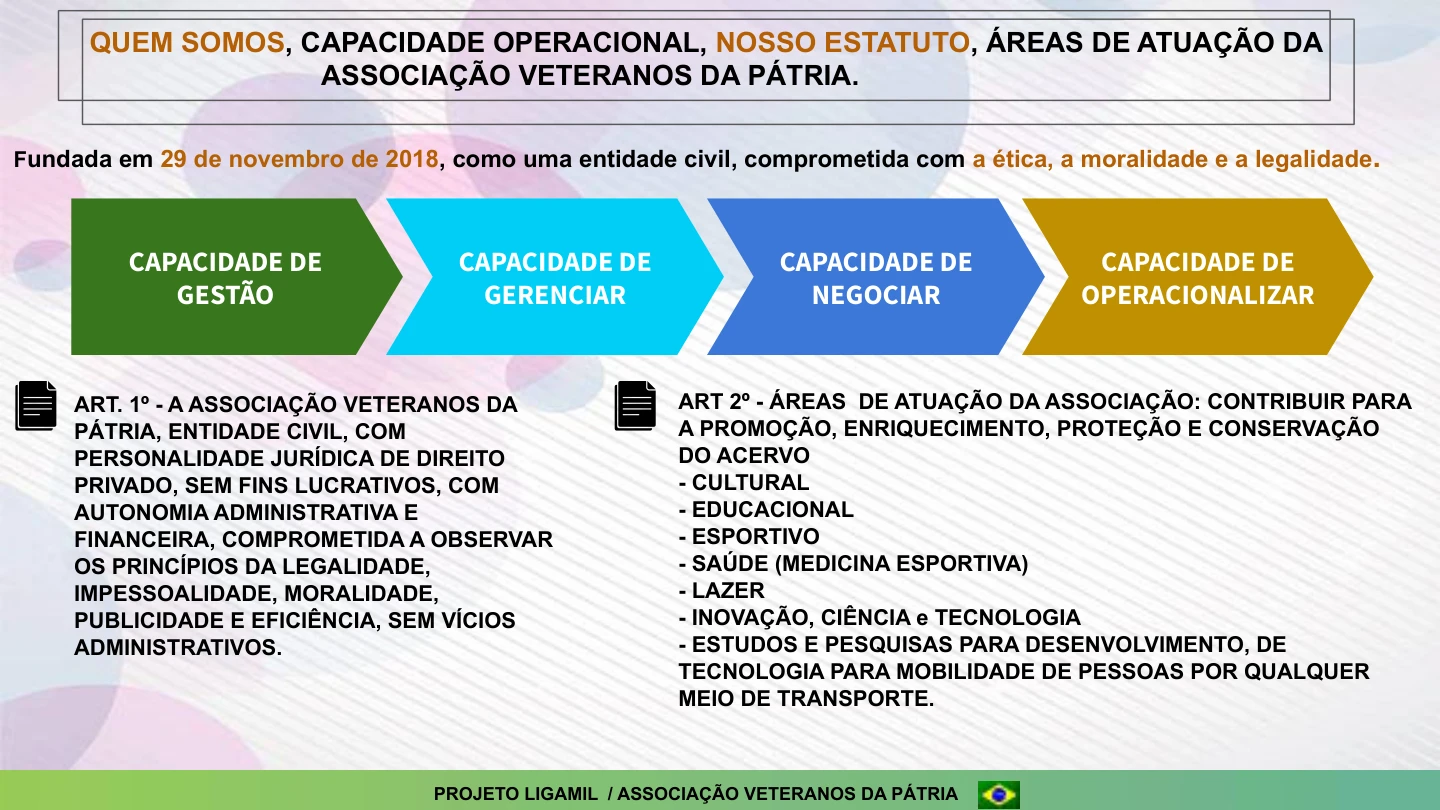 QUEM SOMOS, CAPACIDADE OPERACIONAL, NOSSO ESTATUTO, ÁREAS DE ATUAÇÃO DA ASSOCIAÇÃO VETERANOS DA PÁTRIA.

Fundada em 29 de novembro de 2018, como uma entidade civil, comprometida com a ética, a moralidade e a legalidade.

CAPACIDADE DE GESTÃO

CAPACIDADE DE GERENCIAR

CAPACIDADE DE NEGOCIAR

CAPACIDADE DE OPERACIONALIZAR

ART. 1º - A ASSOCIAÇÃO VETERANOS DA PÁTRIA, ENTIDADE CIVIL, COM PERSONALIDADE JURÍDICA DE DIREITO PRIVADO, SEM FINS LUCRATIVOS, COM AUTONOMIA ADMINISTRATIVA E FINANCEIRA, COMPROMETIDA A OBSERVAR OS PRINCÍPIOS DA LEGALIDADE, IMPESSOALIDADE, MORALIDADE, PUBLICIDADE E EFICIÊNCIA, SEM VÍCIOS ADMINISTRATIVOS.

ART 2º - ÁREAS DE ATUAÇÃO DA ASSOCIAÇÃO: CONTRIBUIR PARA A PROMOÇÃO, ENRIQUECIMENTO, PROTEÇÃO E CONSERVAÇÃO DO ACERVO
- CULTURAL
- EDUCACIONAL
- ESPORTIVO
- SAÚDE (MEDICINA ESPORTIVA)
- LAZER
- INOVAÇÃO, CIÊNCIA e TECNOLOGIA
- ESTUDOS E PESQUISAS PARA DESENVOLVIMENTO, DE TECNOLOGIA PARA MOBILIDADE DE PESSOAS POR QUALQUER MEIO DE TRANSPORTE.

PROJETO LIGAMIL / ASSOCIAÇÃO VETERANOS DA PÁTRIA